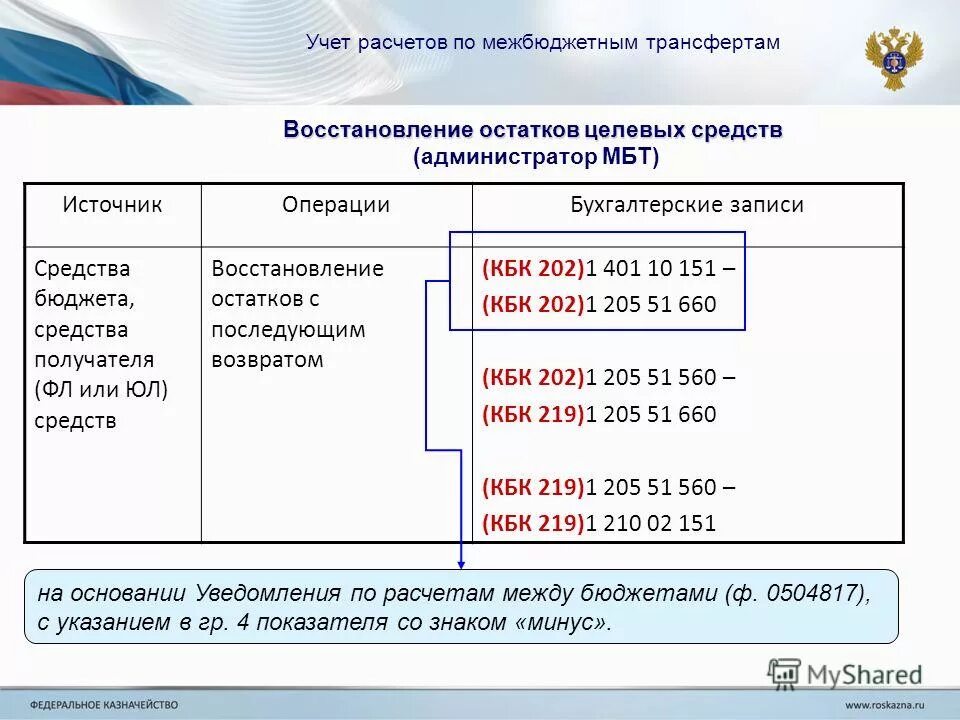 Учет расчетов по межбюджетным трансфертам

Восстановление остатков целевых средств
(администратор МБТ)

| Источник | Операции | Бухгалтерские записи |
|---|---|---|
| Средства бюджета, средства получателя (ФЛ или ЮЛ) средств | Восстановление остатков с последующим возвратом | (КБК 202)1 401 10 151 – (КБК 202)1 205 51 660 (КБК 202)1 205 51 560 – (КБК 219)1 205 51 660 (КБК 219)1 205 51 560 – (КБК 219)1 210 02 151 |

на основании Уведомления по расчетам между бюджетами (ф. 0504817), с указанием в гр. 4 показателя со знаком «минус».

MyShared

ФЕДЕРАЛЬНОЕ КАЗНАЧЕЙСТВО

www.roskazna.ru